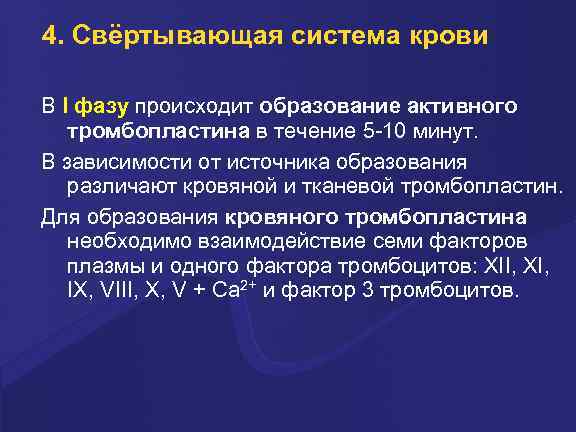 4. Свёртывающая система крови

В I фазу происходит образование активного тромбопластина в течение 5-10 минут.

В зависимости от источника образования различают кровяной и тканевой тромбопластин.

Для образования кровяного тромбопластина необходимо взаимодействие семи факторов плазмы и одного фактора тромбоцитов: XII, XI, IX, VIII, X, V + $Ca^{2+}$ и фактор 3 тромбоцитов.